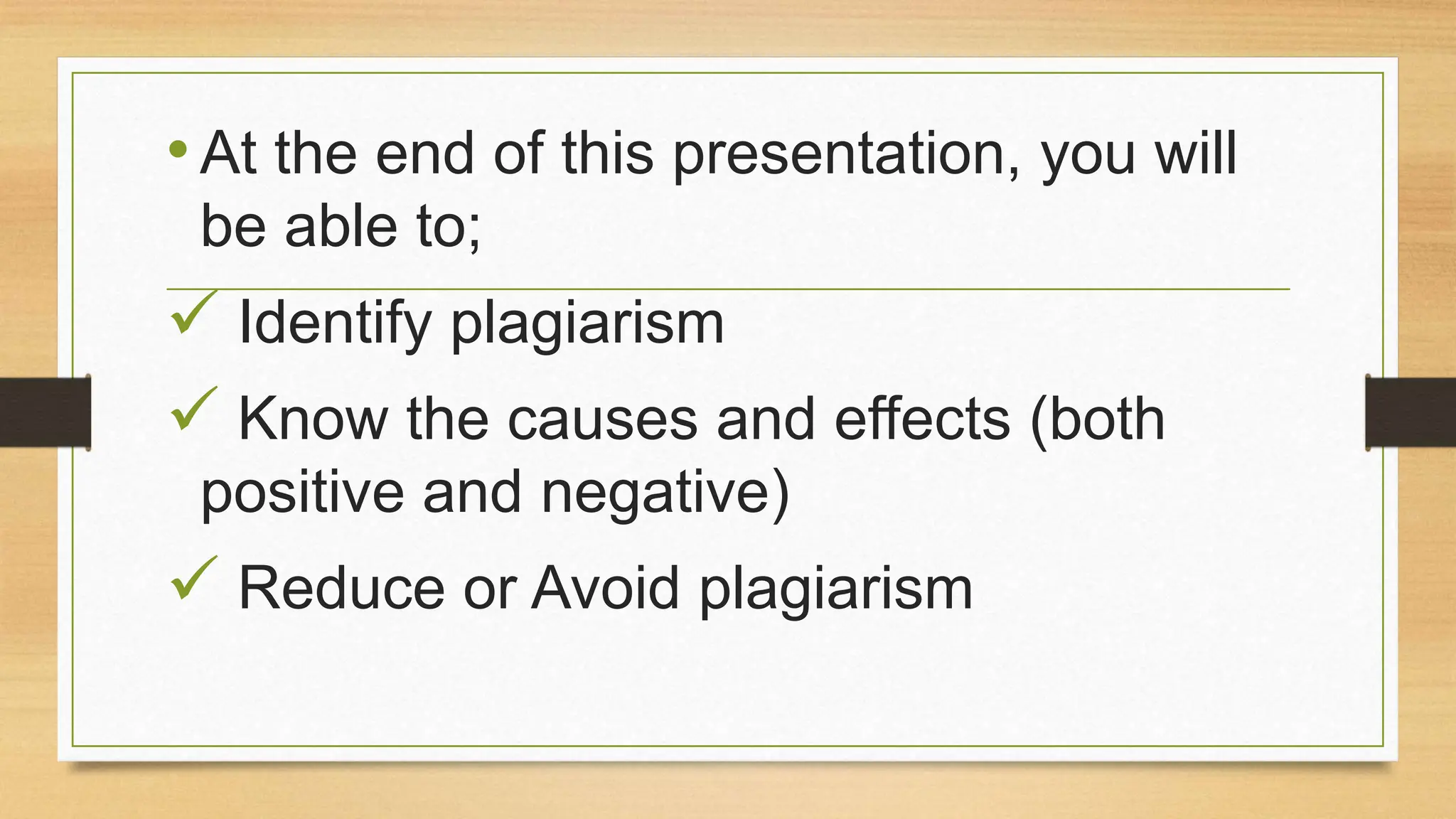 • At the end of this presentation, you will be able to;

✓ Identify plagiarism

✓ Know the causes and effects (both positive and negative)

✓ Reduce or Avoid plagiarism